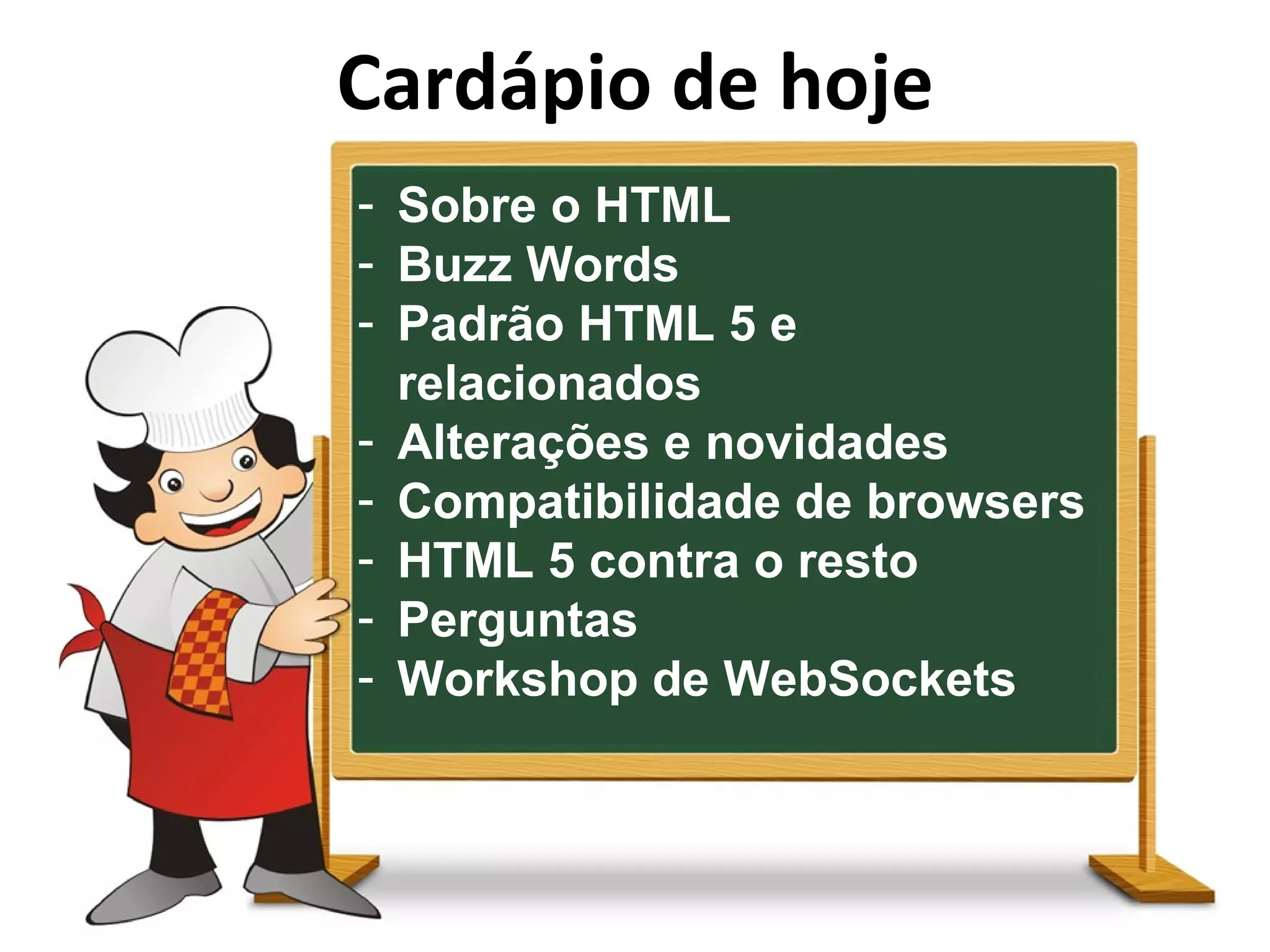 Cardápio de hoje

- Sobre o HTML
- Buzz Words
- Padrão HTML 5 e relacionados
- Alterações e novidades
- Compatibilidade de browsers
- HTML 5 contra o resto
- Perguntas
- Workshop de WebSockets